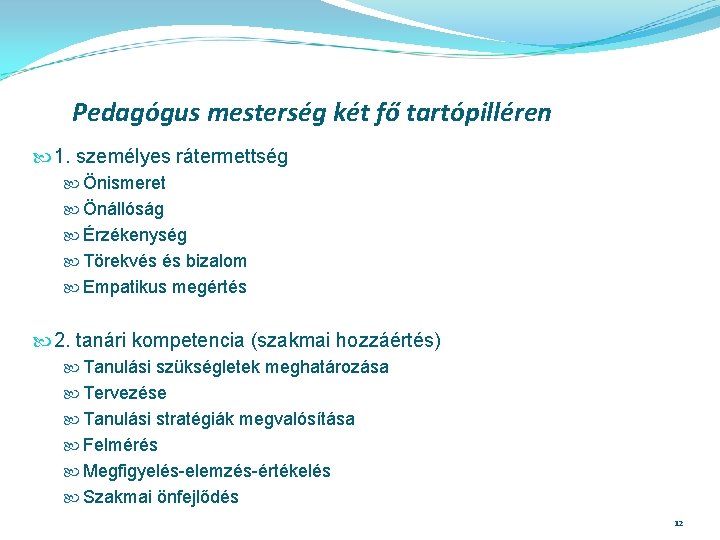 Pedagógus mesterség két fő tartópilléren

1. személyes rátermettség

Önismeret

Önállóság

Érzékenység

Törekvés és bizalom

Empatikus megértés

2. tanári kompetencia (szakmai hozzáértés)

Tanulási szükségletek meghatározása

Tervezése

Tanulási stratégiák megvalósítása

Felmérés

Megfigyelés-elemzés-értékelés

Szakmai önfejlődés

12